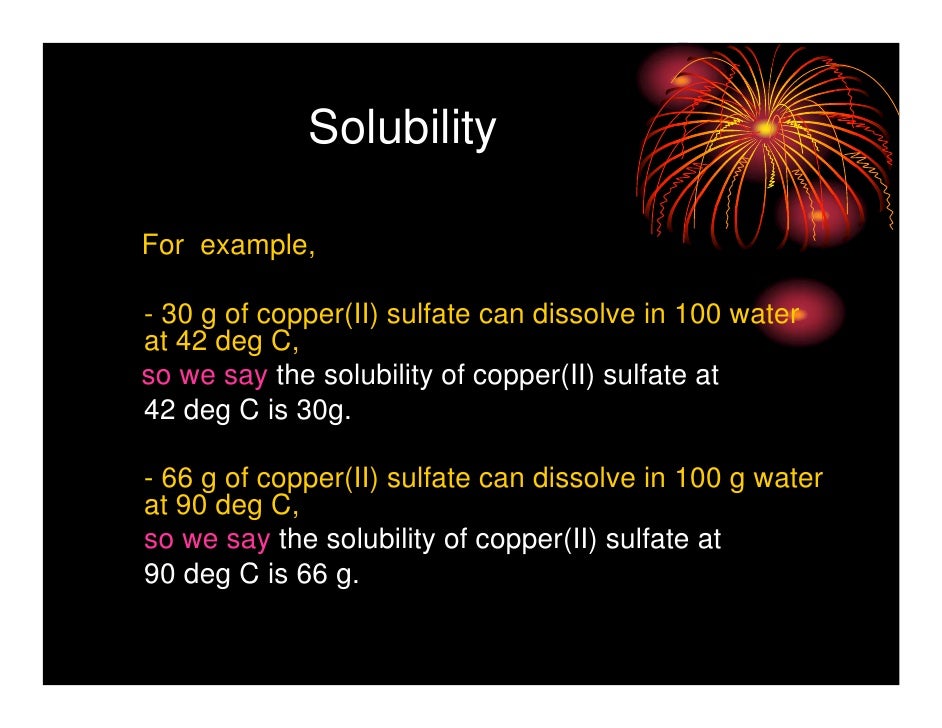 Solubility

For example,

- 30 g of copper(II) sulfate can dissolve in 100 water at 42 deg C,
so we say the solubility of copper(II) sulfate at 42 deg C is 30g.

- 66 g of copper(II) sulfate can dissolve in 100 g water at 90 deg C,
so we say the solubility of copper(II) sulfate at 90 deg C is 66 g.